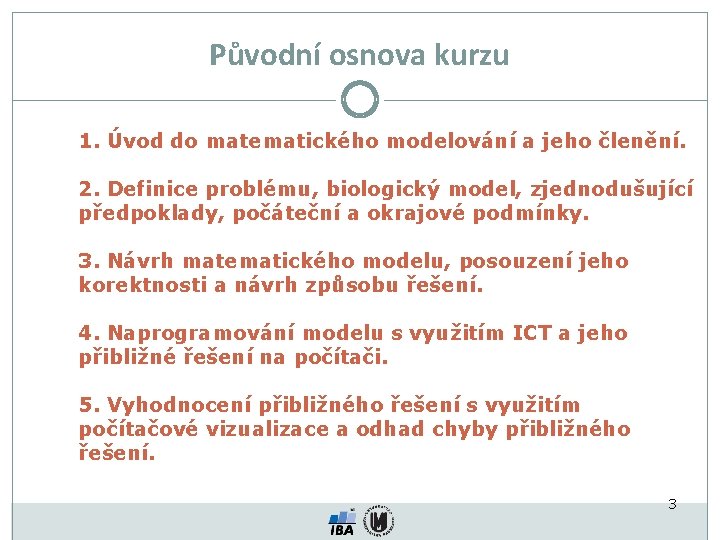 Původní osnova kurzu

1. Úvod do matematického modelování a jeho členění.

2. Definice problému, biologický model, zjednodušující předpoklady, počáteční a okrajové podmínky.

3. Návrh matematického modelu, posouzení jeho korektnosti a návrh způsobu řešení.

4. Naprogramování modelu s využitím ICT a jeho přibližné řešení na počítači.

5. Vyhodnocení přibližného řešení s využitím počítačové vizualizace a odhad chyby přibližného řešení.

3

IBA